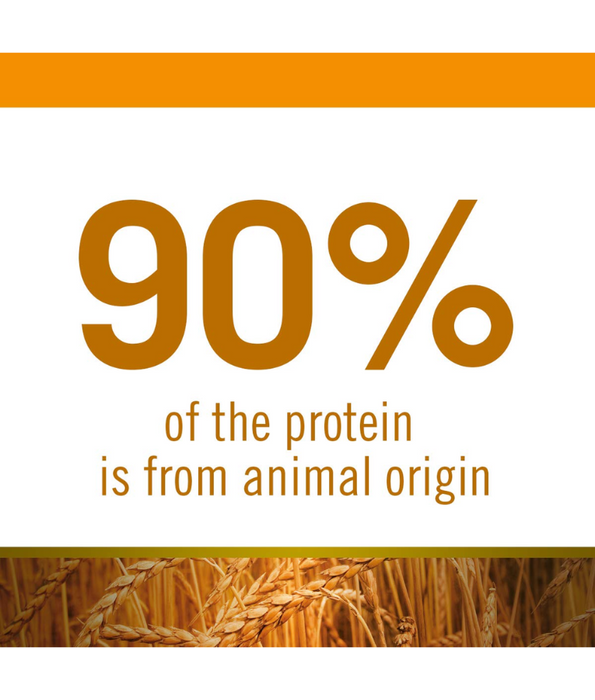 90%

of the protein is from animal origin